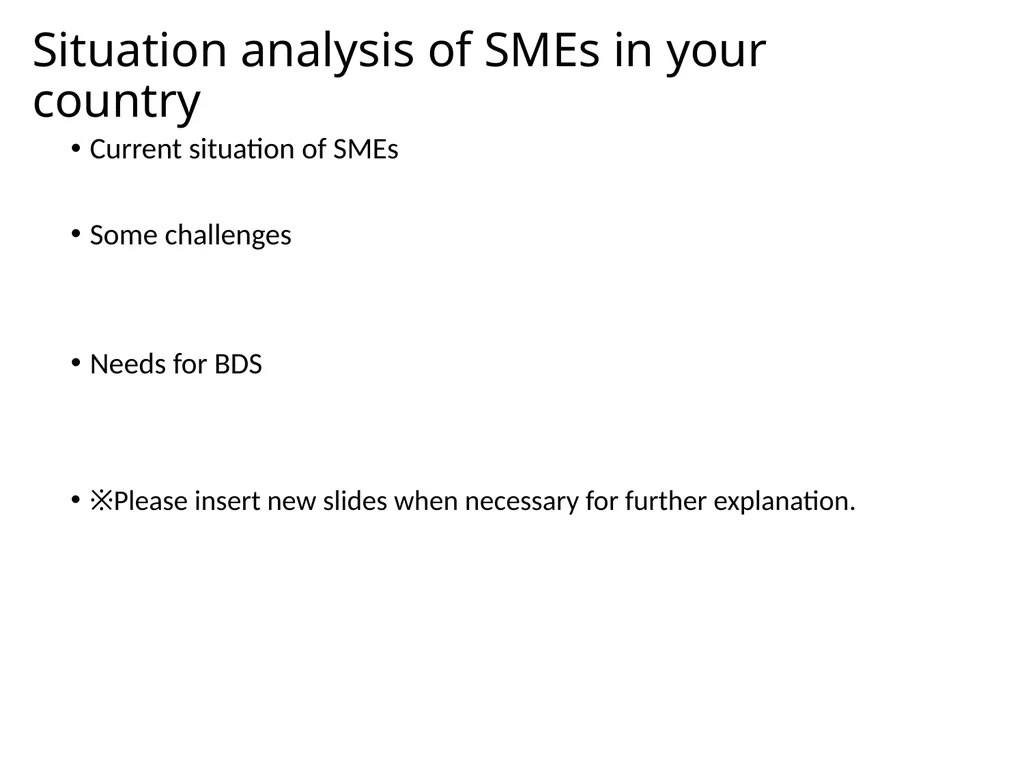 Situation analysis of SMEs in your country

• Current situation of SMEs

• Some challenges

• Needs for BDS

• ※Please insert new slides when necessary for further explanation.